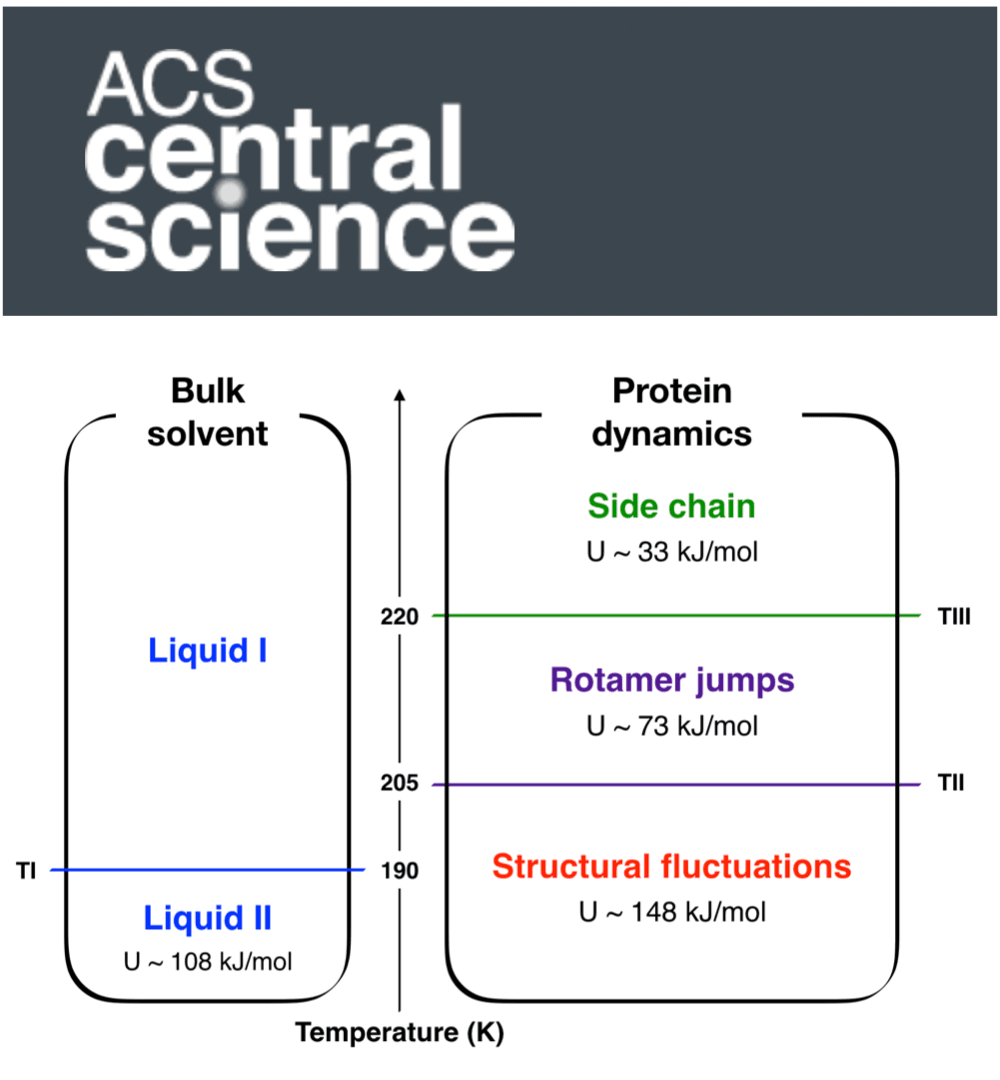 ACS central science

Bulk solvent

Liquid I

TI

Liquid II
U ~ 108 kJ/mol

220

205

190

Temperature (K)

Protein dynamics

Side chain
U ~ 33 kJ/mol

TIII

Rotamer jumps
U ~ 73 kJ/mol

TII

Structural fluctuations
U ~ 148 kJ/mol